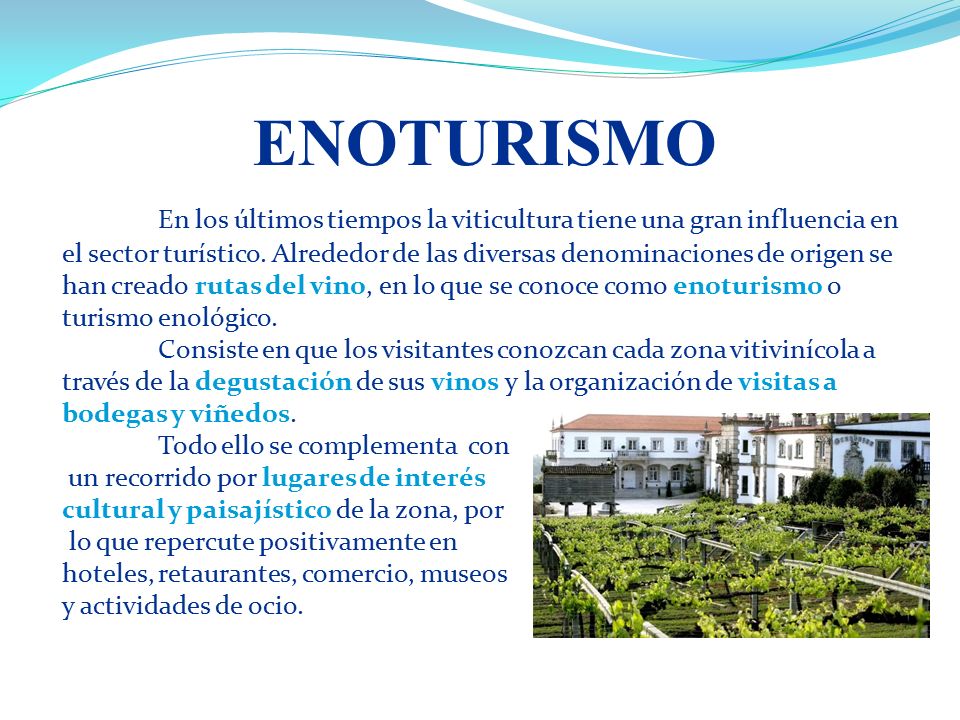 ENOTURISMO

En los últimos tiempos la viticultura tiene una gran influencia en el sector turístico. Alrededor de las diversas denominaciones de origen se han creado rutas del vino, en lo que se conoce como enoturismo o turismo enológico.

Consiste en que los visitantes conozcan cada zona vitivinícola a través de la degustación de sus vinos y la organización de visitas a bodegas y viñedos.

Todo ello se complementa con un recorrido por lugares de interés cultural y paisajístico de la zona, por lo que repercute positivamente en hoteles, retaurantes, comercio, museos y actividades de ocio.